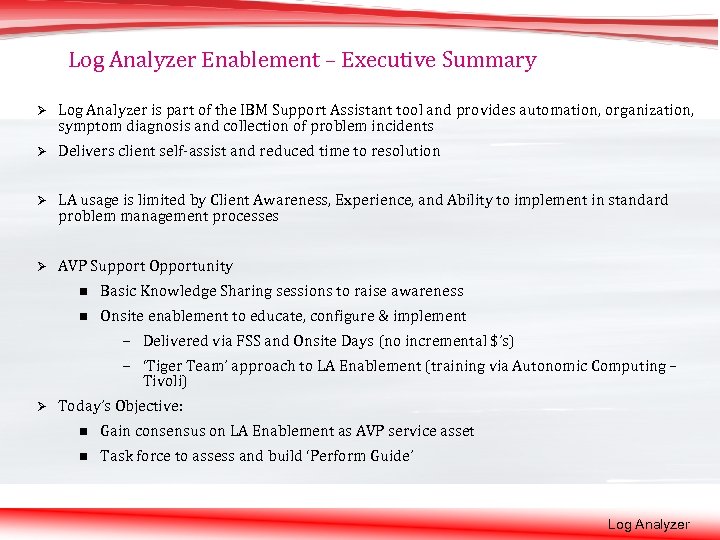 Log Analyzer Enablement – Executive Summary

➢ Log Analyzer is part of the IBM Support Assistant tool and provides automation, organization, symptom diagnosis and collection of problem incidents

➢ Delivers client self-assist and reduced time to resolution

➢ LA usage is limited by Client Awareness, Experience, and Ability to implement in standard problem management processes

➢ AVP Support Opportunity

■ Basic Knowledge Sharing sessions to raise awareness

■ Onsite enablement to educate, configure & implement

– Delivered via FSS and Onsite Days (no incremental $'s)

– 'Tiger Team' approach to LA Enablement (training via Autonomic Computing – Tivoli)

➢ Today's Objective:

■ Gain consensus on LA Enablement as AVP service asset

■ Task force to assess and build 'Perform Guide'

Log Analyzer